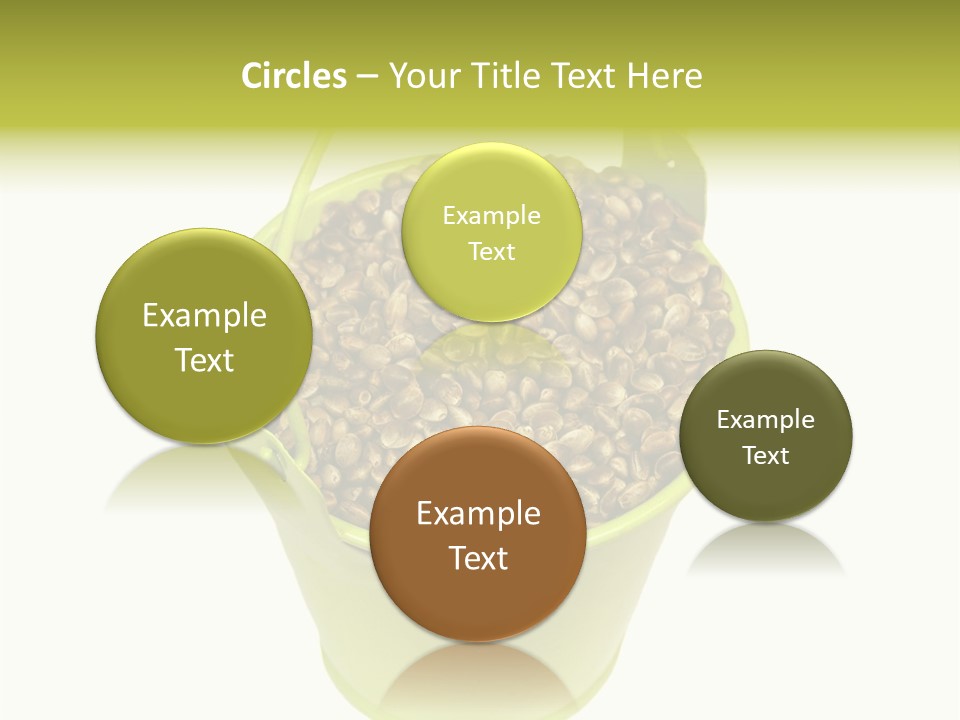 Circles – Your Title Text Here

Example Text

Example Text

Example Text

Example Text